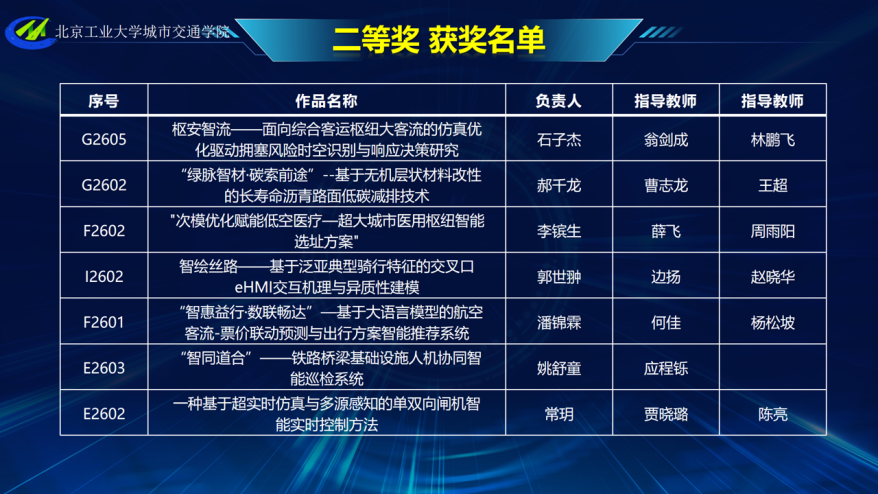 北京工业大学城市交通学院

二等奖 获奖名单

| 序号 | 作品名称 | 负责人 | 指导教师 | 指导教师 |
|---|---|---|---|---|
| G2605 | 枢安智流——面向综合客运枢纽大客流的仿真优化驱动拥塞风险时空识别与响应决策研究 | 石子杰 | 翁剑成 | 林鹏飞 |
| G2602 | “绿脉智材·碳索前途”--基于无机层状材料改性的长寿命沥青路面低碳减排技术 | 郝千龙 | 曹志龙 | 王超 |
| F2602 | "次模优化赋能低空医疗—超大城市医用枢纽智能选址方案" | 李镔生 | 薛飞 | 周雨阳 |
| I2602 | 智绘丝路——基于泛亚典型骑行特征的交叉口eHMI交互机理与异质性建模 | 郭世翀 | 边扬 | 赵晓华 |
| F2601 | “智惠益行·数联畅达”—基于大语言模型的航空客流-票价联动预测与出行方案智能推荐系统 | 潘锦霖 | 何佳 | 杨松坡 |
| E2603 | “智同道合”——铁路桥梁基础设施人机协同智能巡检系统 | 姚舒童 | 应程铄 | |
| E2602 | 一种基于超实时仿真与多源感知的单双向闸机智能实时控制方法 | 常玥 | 贾晓璐 | 陈亮 |